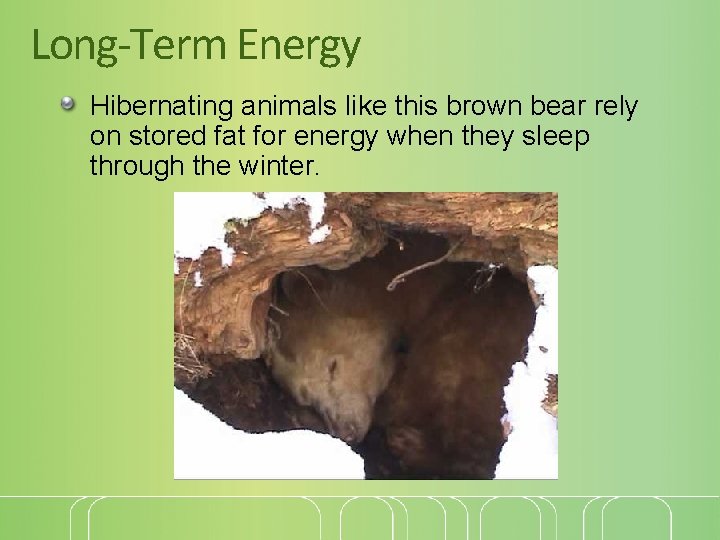 Long-Term Energy

Hibernating animals like this brown bear rely on stored fat for energy when they sleep through the winter.